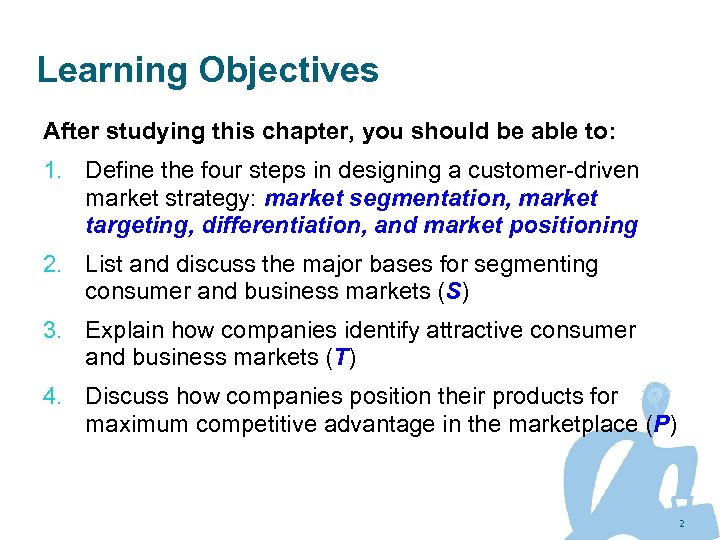 Learning Objectives

After studying this chapter, you should be able to:

1. Define the four steps in designing a customer-driven market strategy: market segmentation, market targeting, differentiation, and market positioning

2. List and discuss the major bases for segmenting consumer and business markets (S)

3. Explain how companies identify attractive consumer and business markets (T)

4. Discuss how companies position their products for maximum competitive advantage in the marketplace (P)

2